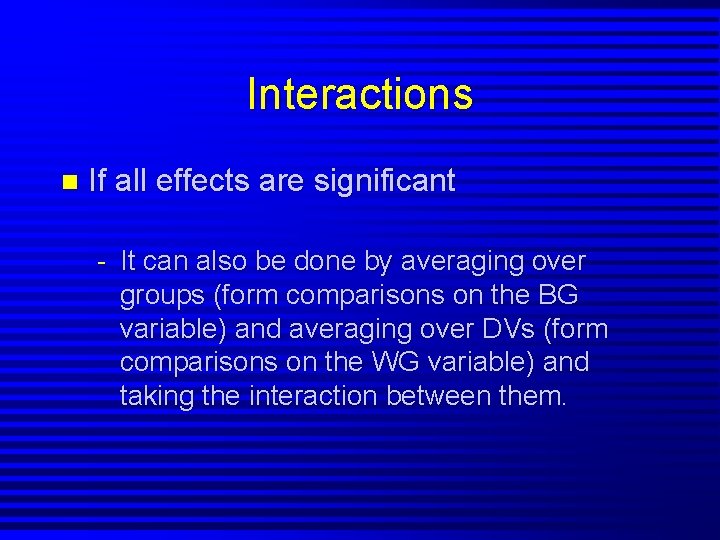 Interactions

If all effects are significant

- It can also be done by averaging over groups (form comparisons on the BG variable) and averaging over DVs (form comparisons on the WG variable) and taking the interaction between them.